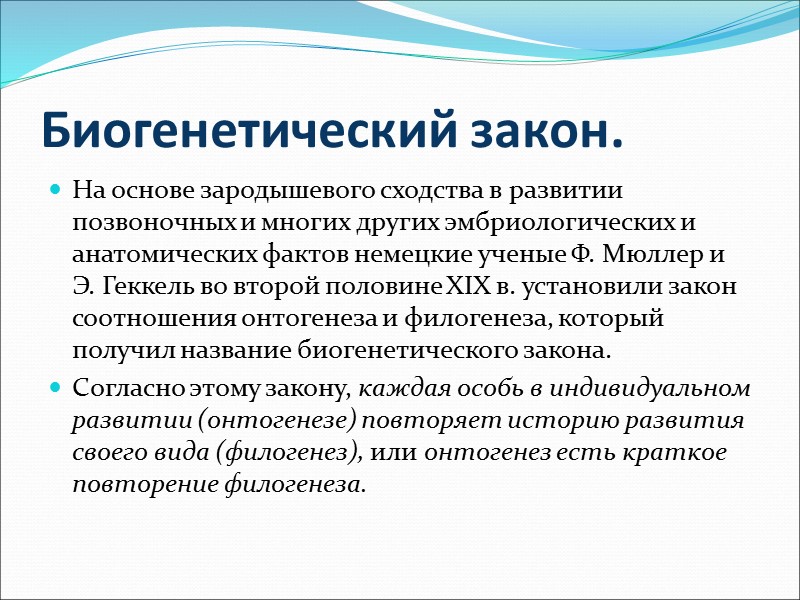 Биогенетический закон.

На основе зародышевого сходства в развитии позвоночных и многих других эмбриологических и анатомических фактов немецкие ученые Ф. Мюллер и Э. Геккель во второй половине XIX в. установили закон соотношения онтогенеза и филогенеза, который получил название биогенетического закона.

Согласно этому закону, каждая особь в индивидуальном развитии (онтогенезе) повторяет историю развития своего вида (филогенез), или онтогенез есть краткое повторение филогенеза.